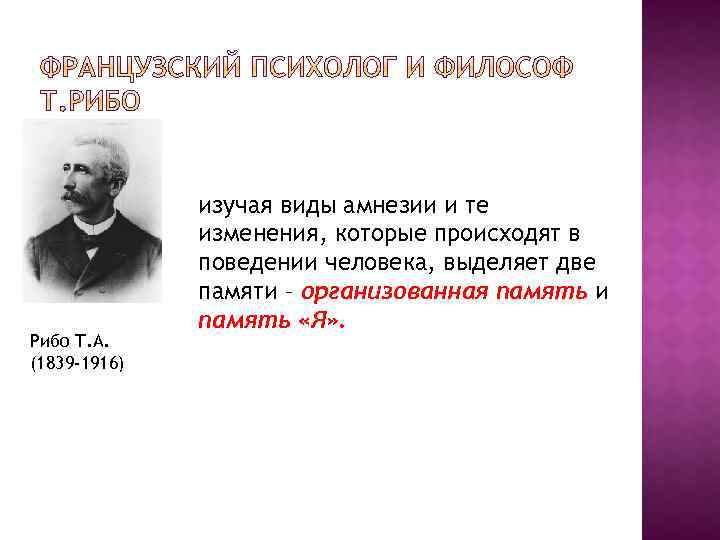 ФРАНЦУЗСКИЙ ПСИХОЛОГ И ФИЛОСОФ Т.РИБО

изучая виды амнезии и те изменения, которые происходят в поведении человека, выделяет две памяти – организованная память и память «Я».

Рибо Т.А.
(1839-1916)